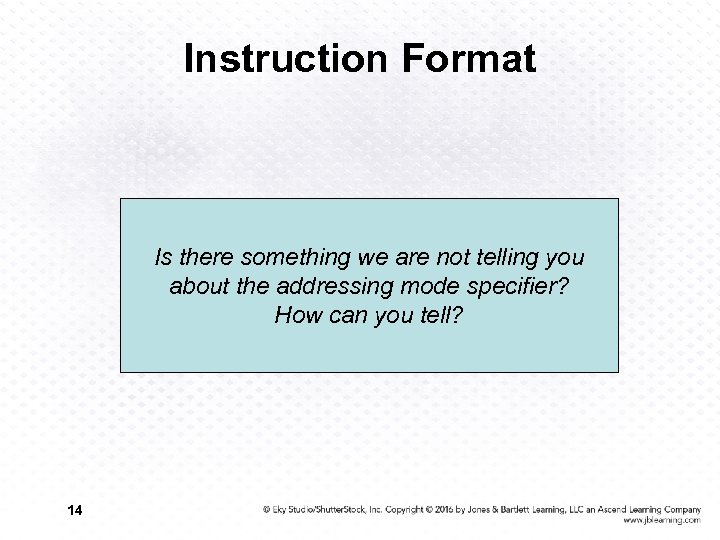 Instruction Format

Is there something we are not telling you about the addressing mode specifier?
How can you tell?

14

© Eky Studio/ShutterStock, Inc. Copyright © 2016 by Jones & Bartlett Learning, LLC an Ascend Learning Company
www.jblearning.com